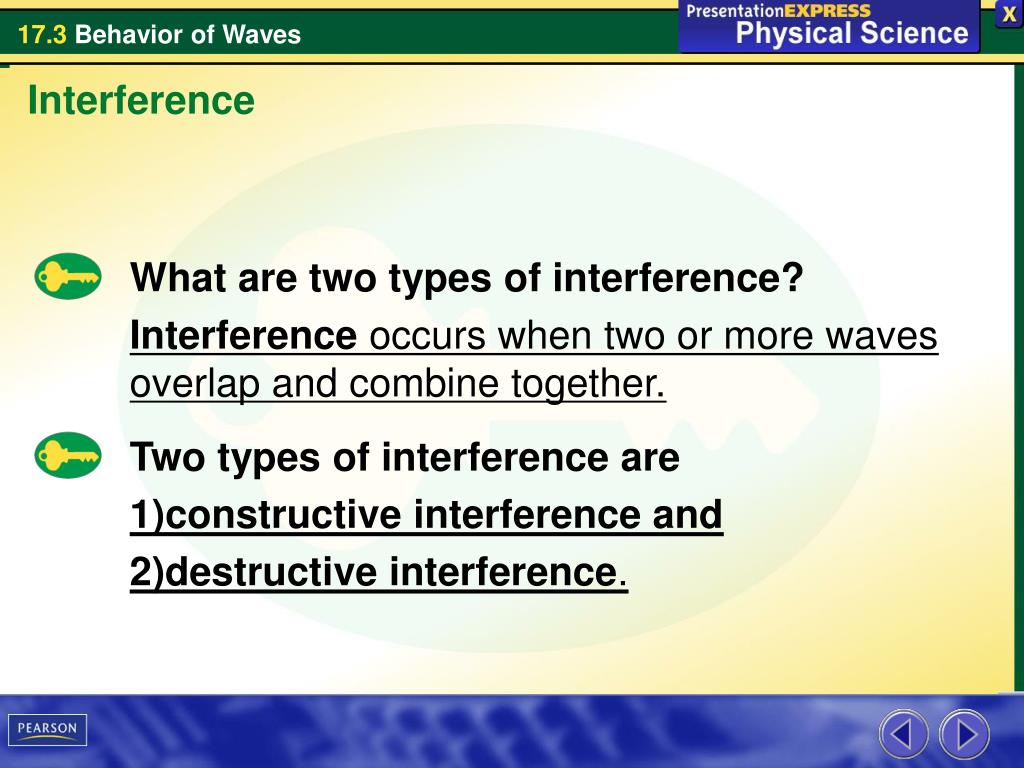 17.3 Behavior of Waves

PresentationEXPRESS
Physical Science

X

Interference

What are two types of interference?

Interference occurs when two or more waves overlap and combine together.

Two types of interference are 1)constructive interference and 2)destructive interference.

PEARSON